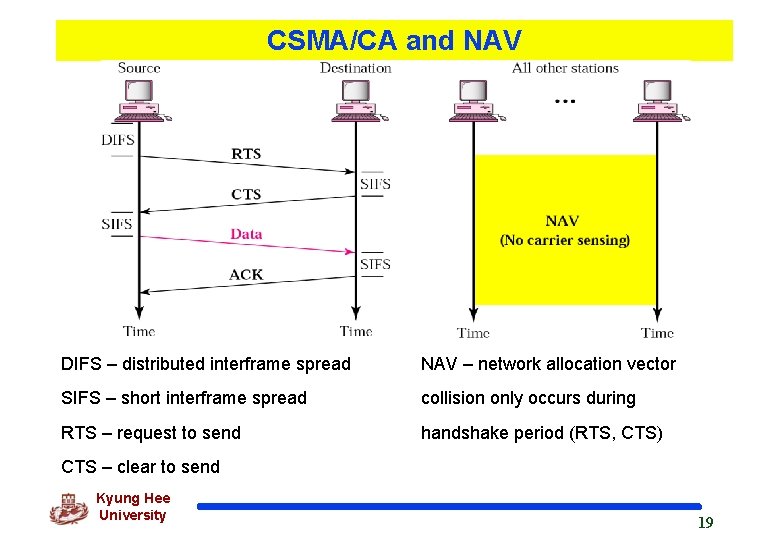 CSMA/CA and NAV

Source

Destination

All other stations

...

DIFS

RTS

SIFS

CTS

SIFS

Data

SIFS

ACK

NAV
(No carrier sensing)

Time

Time

Time

Time

DIFS – distributed interframe spread

SIFS – short interframe spread

RTS – request to send

CTS – clear to send

NAV – network allocation vector

collision only occurs during handshake period (RTS, CTS)

Kyung Hee University

19